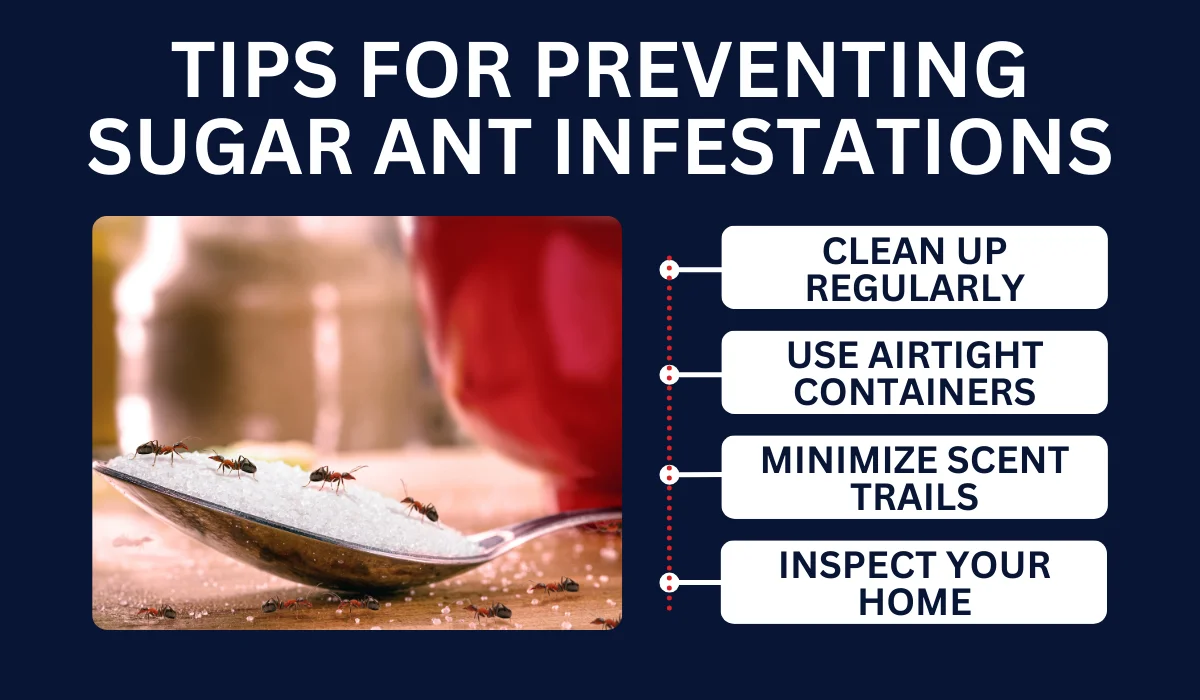 TIPS FOR PREVENTING SUGAR ANT INFESTATIONS

CLEAN UP REGULARLY

USE AIRTIGHT CONTAINERS

MINIMIZE SCENT TRAILS

INSPECT YOUR HOME